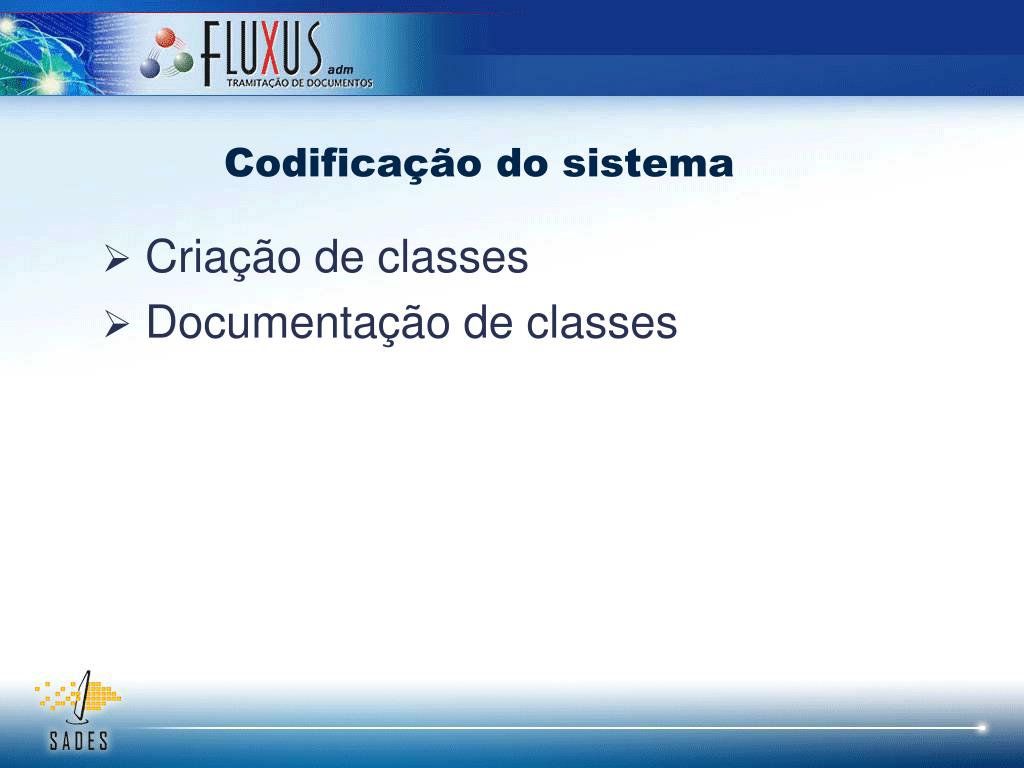 FLUXUS adm
TRAMITAÇÃO DE DOCUMENTOS

Codificação do sistema

➢ Criação de classes
➢ Documentação de classes

SADES